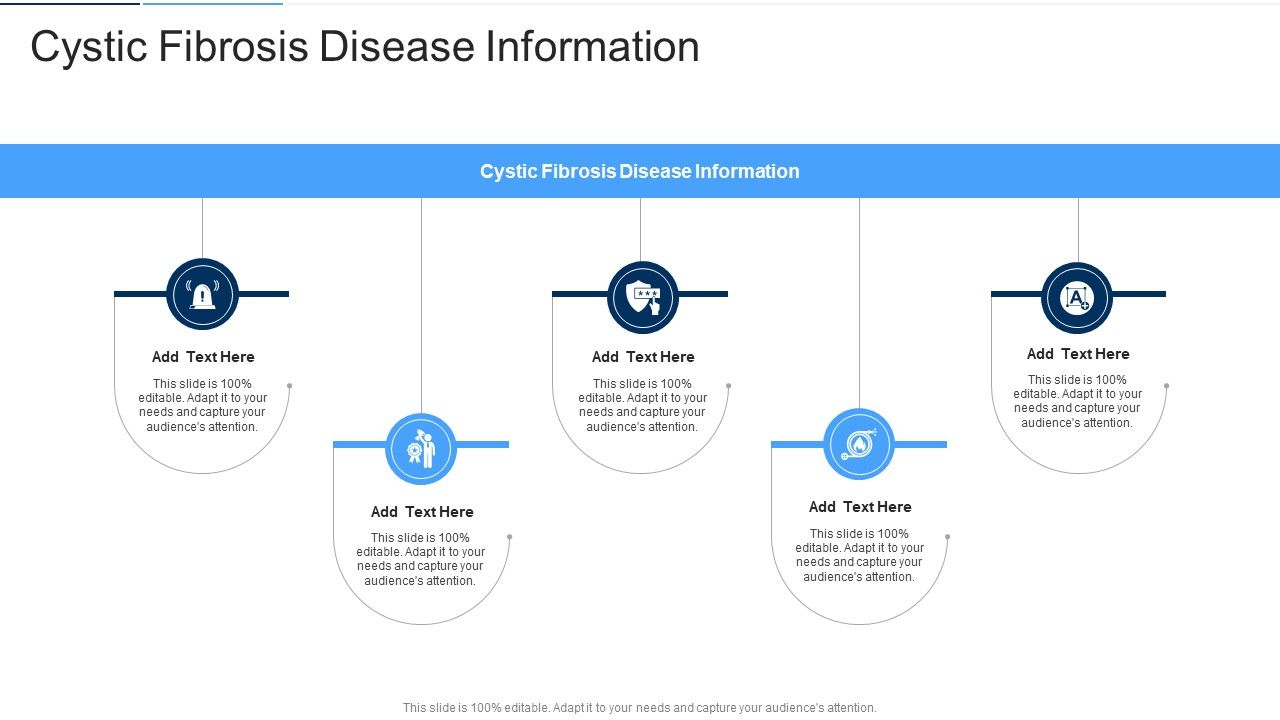 Cystic Fibrosis Disease Information

Cystic Fibrosis Disease Information

Add Text Here
This slide is 100% editable. Adapt it to your needs and capture your audience's attention.

Add Text Here
This slide is 100% editable. Adapt it to your needs and capture your audience's attention.

Add Text Here
This slide is 100% editable. Adapt it to your needs and capture your audience's attention.

Add Text Here
This slide is 100% editable. Adapt it to your needs and capture your audience's attention.

Add Text Here
This slide is 100% editable. Adapt it to your needs and capture your audience's attention.

This slide is 100% editable. Adapt it to your needs and capture your audience's attention.